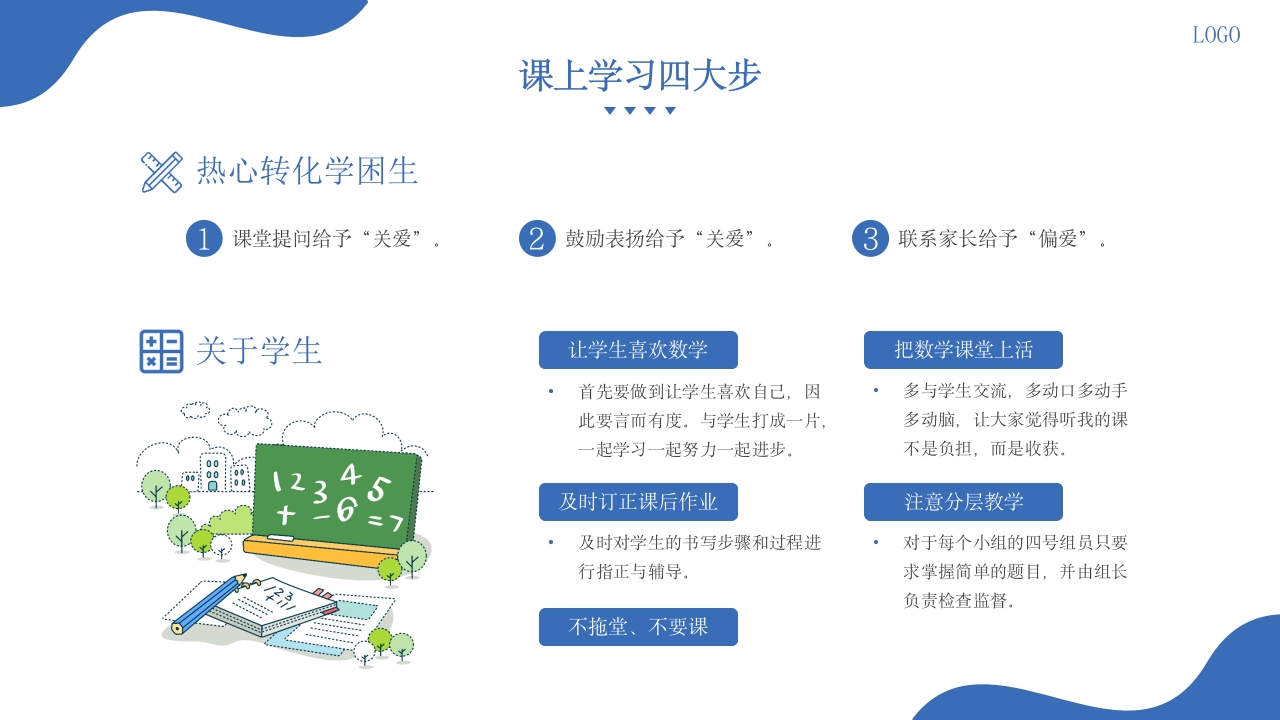 LOGO

课上学习四大步

热心转化学困生

1 课堂提问给予“关爱”。

2 鼓励表扬给予“关爱”。

3 联系家长给予“偏爱”。

关于学生

1 2 3 4 5
+ − 6 = 7

让学生喜欢数学

• 首先要做到让学生喜欢自己，因此要言而有度。与学生打成一片，一起学习一起努力一起进步。

及时订正课后作业

• 及时对学生的书写步骤和过程进行指正与辅导。

不拖堂、不要课

把数学课堂上活

• 多与学生交流，多动口多动手多动脑，让大家觉得听我的课不是负担，而是收获。

注意分层教学

• 对于每个小组的四号组员只要求掌握简单的题目，并由组长负责检查监督。